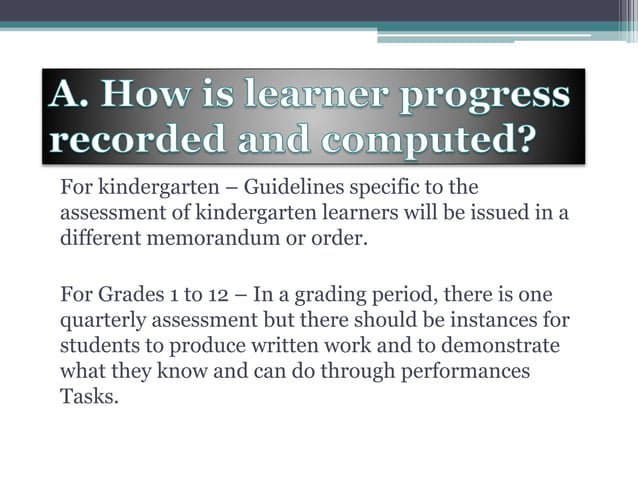 A. How is learner progress recorded and computed?

For kindergarten – Guidelines specific to the assessment of kindergarten learners will be issued in a different memorandum or order.

For Grades 1 to 12 – In a grading period, there is one quarterly assessment but there should be instances for students to produce written work and to demonstrate what they know and can do through performances Tasks.